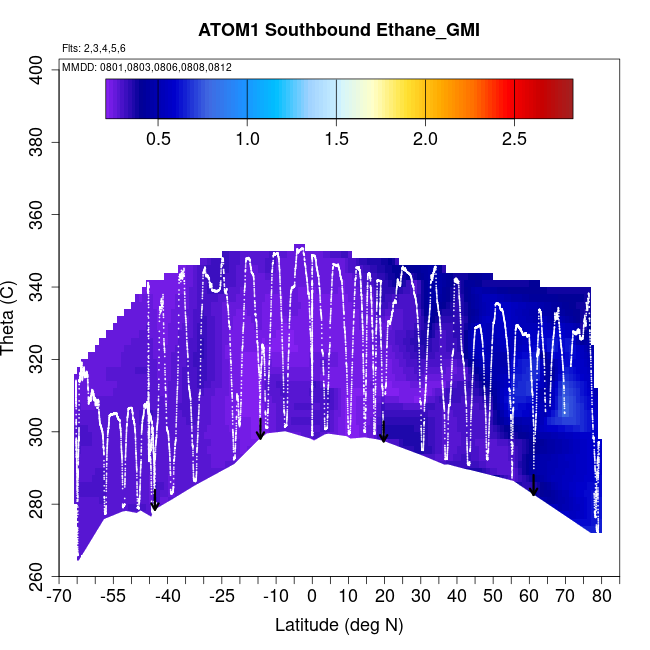 ATOM1 Southbound Ethane_GMI

Flts: 2,3,4,5,6

MMDD: 0801,0803,0806,0808,0812

0.5 1.0 1.5 2.0 2.5

Theta (C)

400
380
360
340
320
300
280
260

-70 -55 -40 -25 -10 0 10 20 30 40 50 60 70 80

Latitude (deg N)